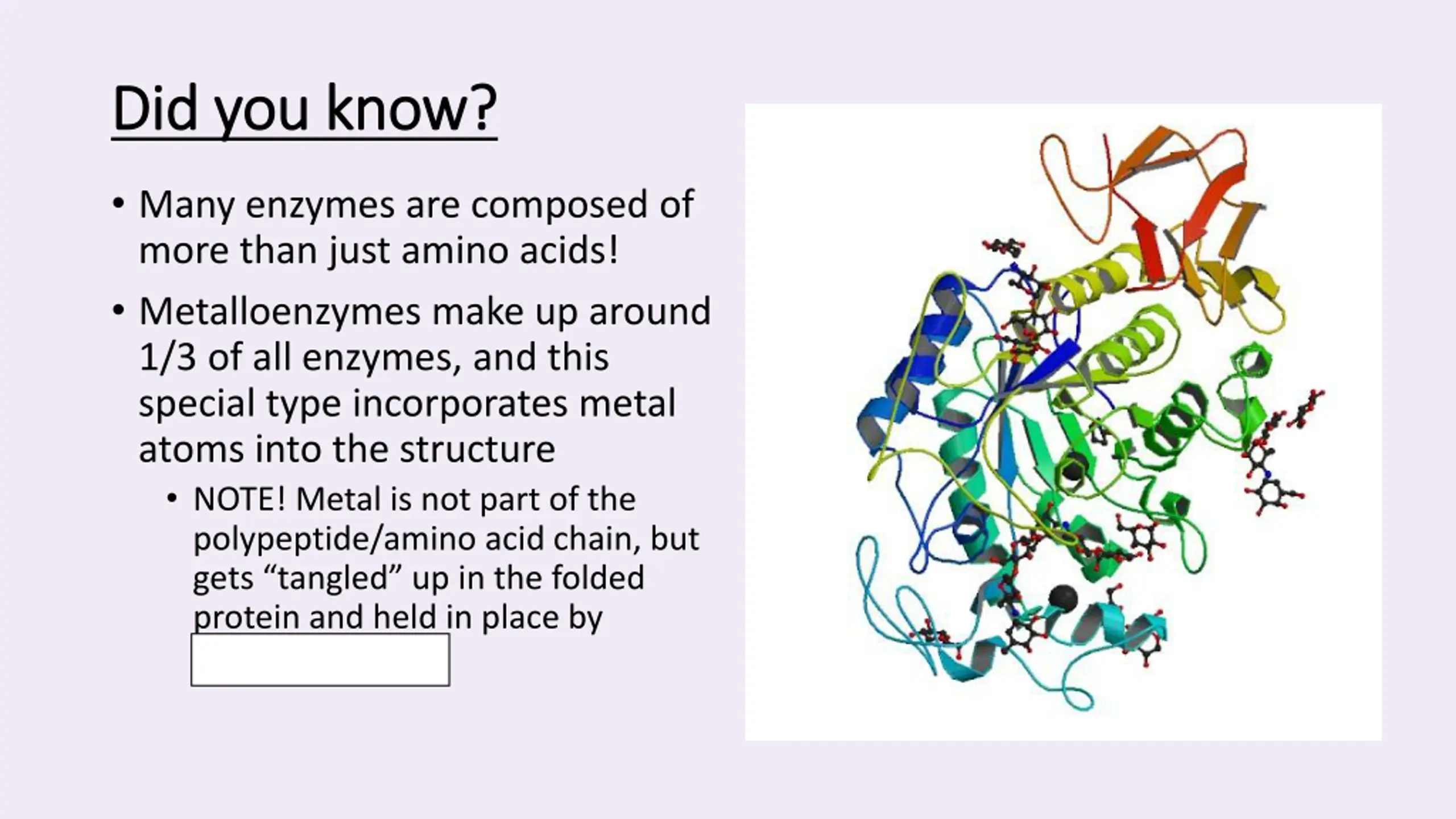 Did you know?

• Many enzymes are composed of more than just amino acids!

• Metalloenzymes make up around 1/3 of all enzymes, and this special type incorporates metal atoms into the structure

• NOTE! Metal is not part of the polypeptide/amino acid chain, but gets “tangled” up in the folded protein and held in place by